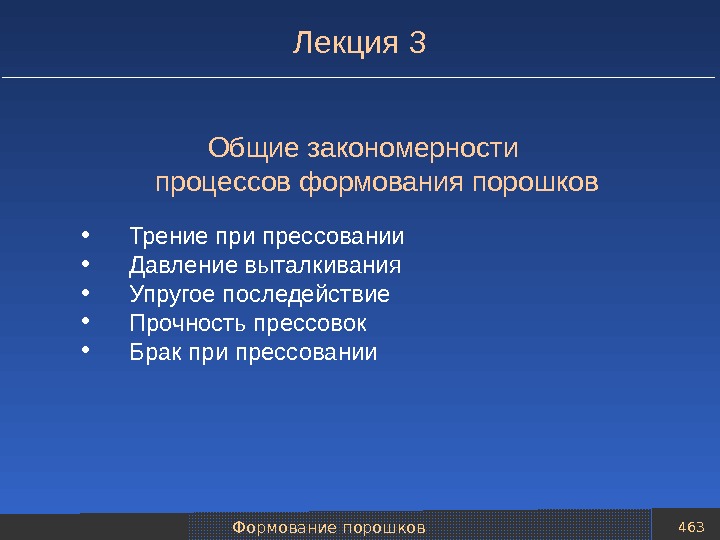 Лекция 3

Общие закономерности процессов формования порошков

• Трение при прессовании
• Давление выталкивания
• Упругое последействие
• Прочность прессовок
• Брак при прессовании

Формование порошков

463